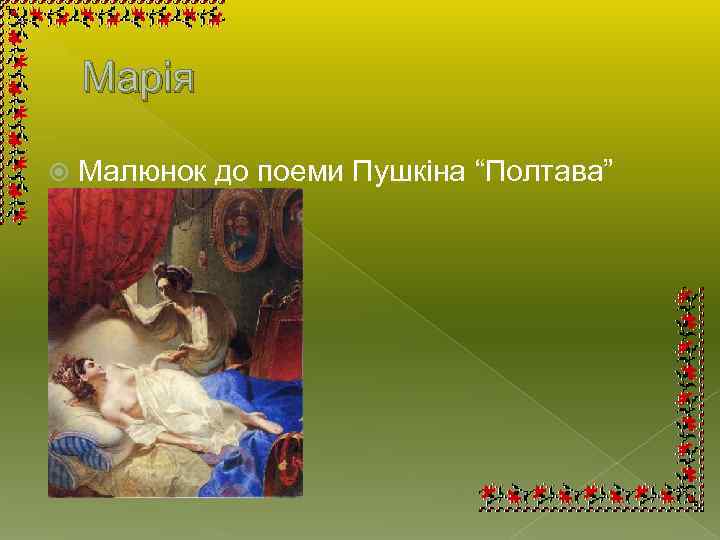 Марія

Малюнок до поеми Пушкіна “Полтава”